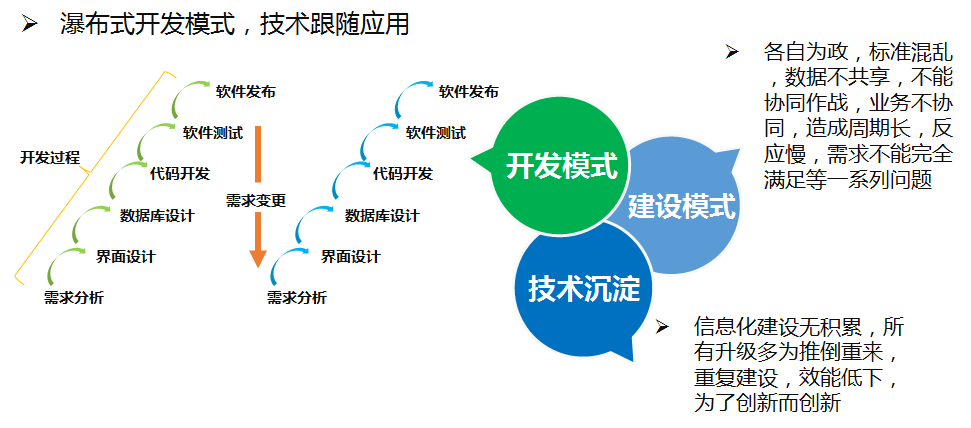 ➢ 瀑布式开发模式，技术跟随应用

开发过程

软件发布
软件测试
代码开发
数据库设计
界面设计
需求分析

需求变更

软件发布
软件测试
代码开发
数据库设计
界面设计
需求分析

开发模式
建设模式
技术沉淀

➢ 各自为政，标准混乱，数据不共享，不能协同作战，业务不协同，造成周期长，反应慢，需求不能完全满足等一系列问题

➢ 信息化建设无积累，所有升级多为推倒重来，重复建设，效能低下，为了创新而创新